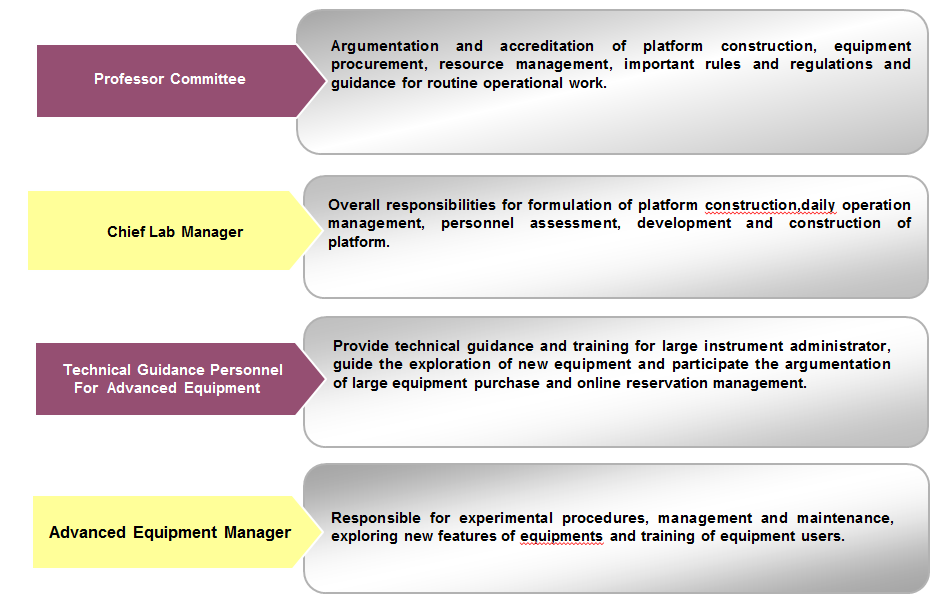 Professor Committee

Argumentation and accreditation of platform construction, equipment procurement, resource management, important rules and regulations and guidance for routine operational work.

Chief Lab Manager

Overall responsibilities for formulation of platform construction,daily operation management, personnel assessment, development and construction of platform.

Technical Guidance Personnel For Advanced Equipment

Provide technical guidance and training for large instrument administrator, guide the exploration of new equipment and participate the argumentation of large equipment purchase and online reservation management.

Advanced Equipment Manager

Responsible for experimental procedures, management and maintenance, exploring new features of equipments and training of equipment users.